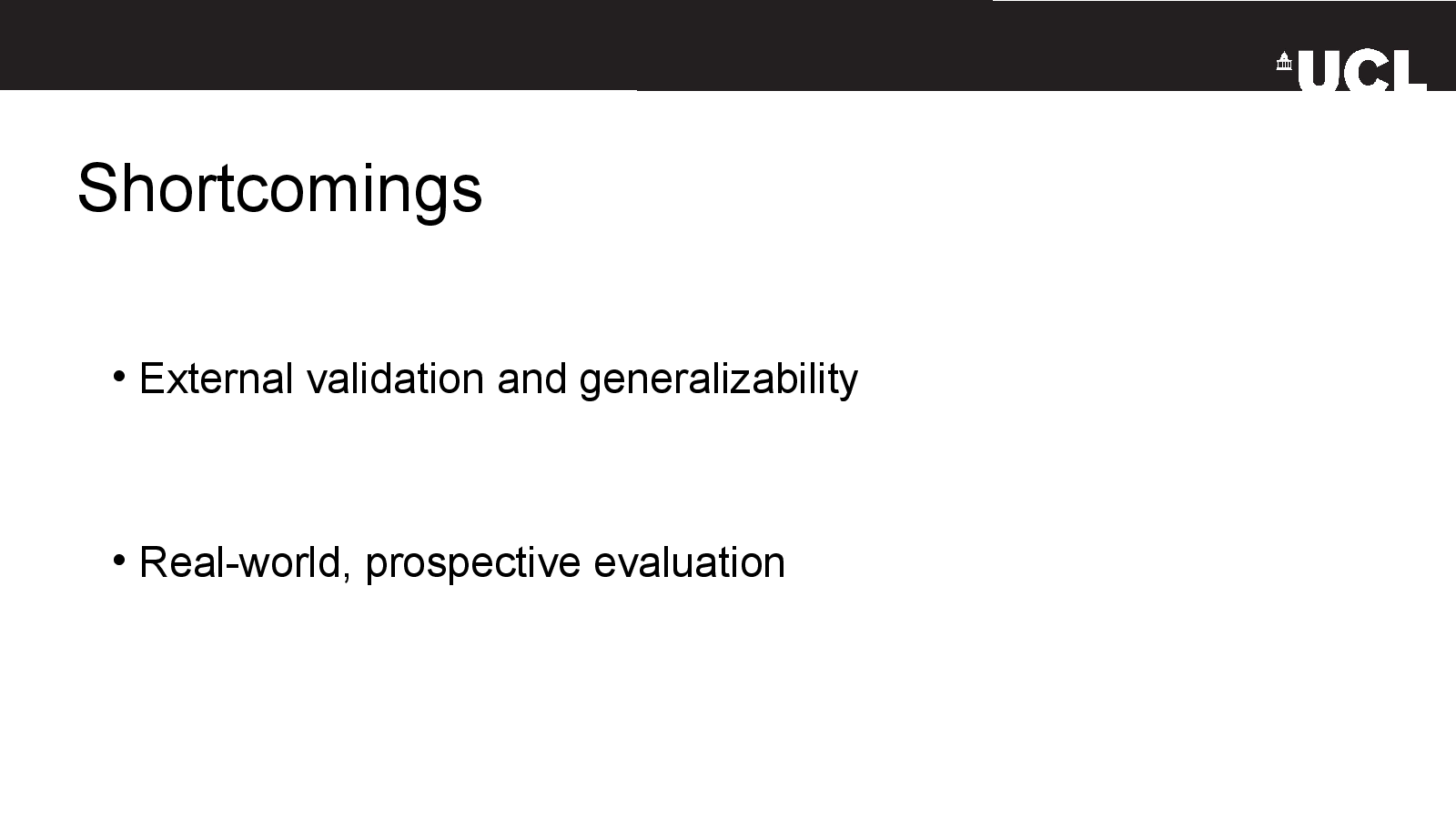 UCL

Shortcomings

• External validation and generalizability

• Real-world, prospective evaluation